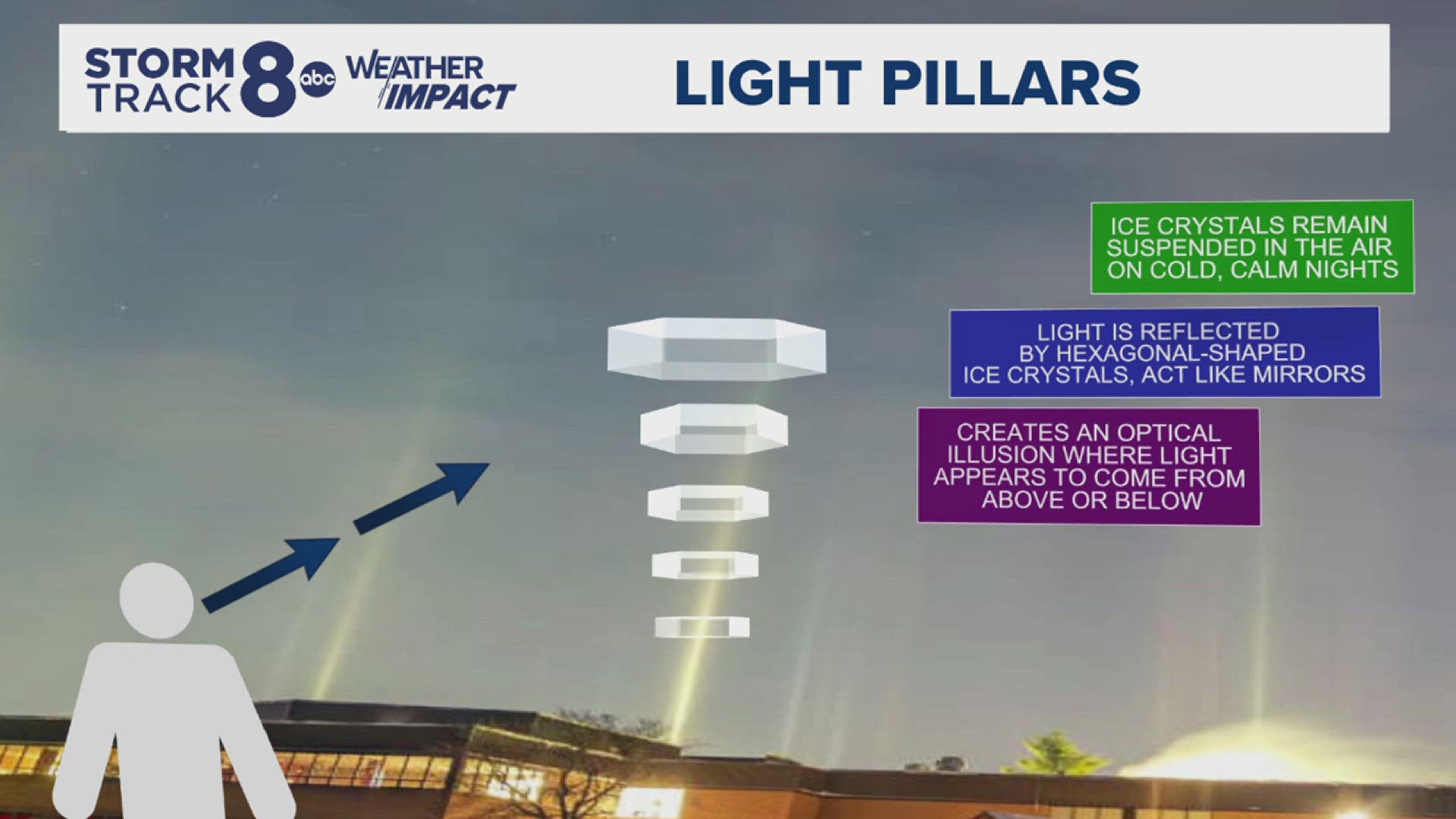 STORM TRACK 8 abc WEATHER IMPACT

LIGHT PILLARS

ICE CRYSTALS REMAIN SUSPENDED IN THE AIR ON COLD, CALM NIGHTS

LIGHT IS REFLECTED BY HEXAGONAL-SHAPED ICE CRYSTALS, ACT LIKE MIRRORS

CREATES AN OPTICAL ILLUSION WHERE LIGHT APPEARS TO COME FROM ABOVE OR BELOW